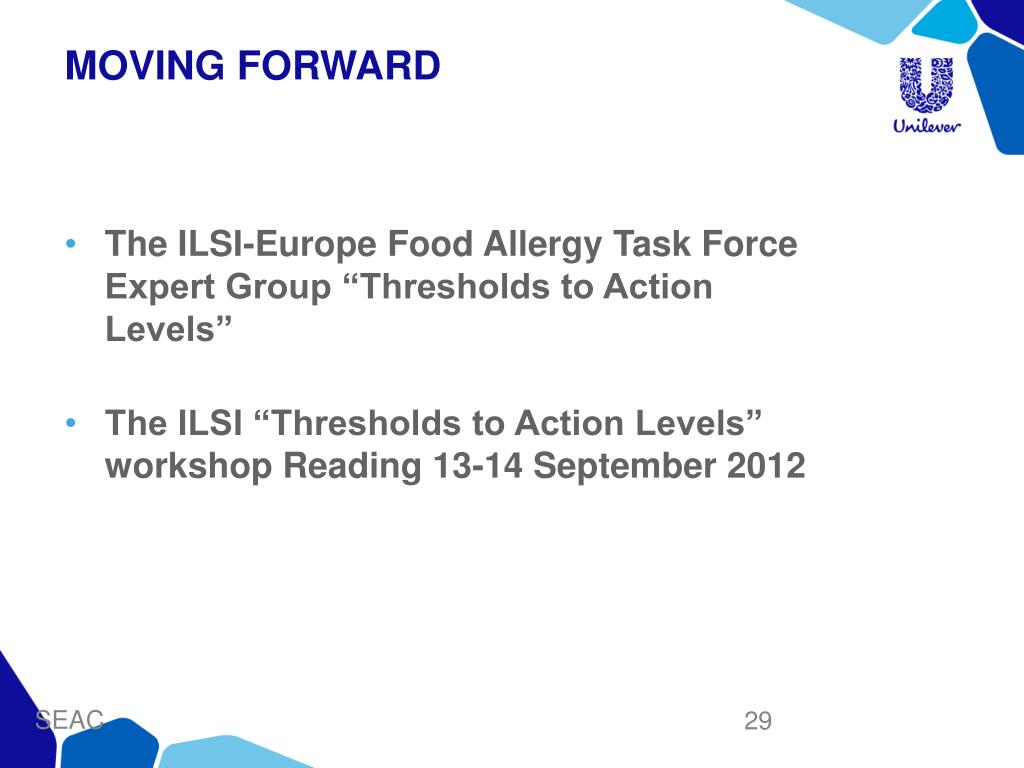 MOVING FORWARD

Unilever

• The ILSI-Europe Food Allergy Task Force Expert Group “Thresholds to Action Levels”

• The ILSI “Thresholds to Action Levels” workshop Reading 13-14 September 2012

SEAC

29